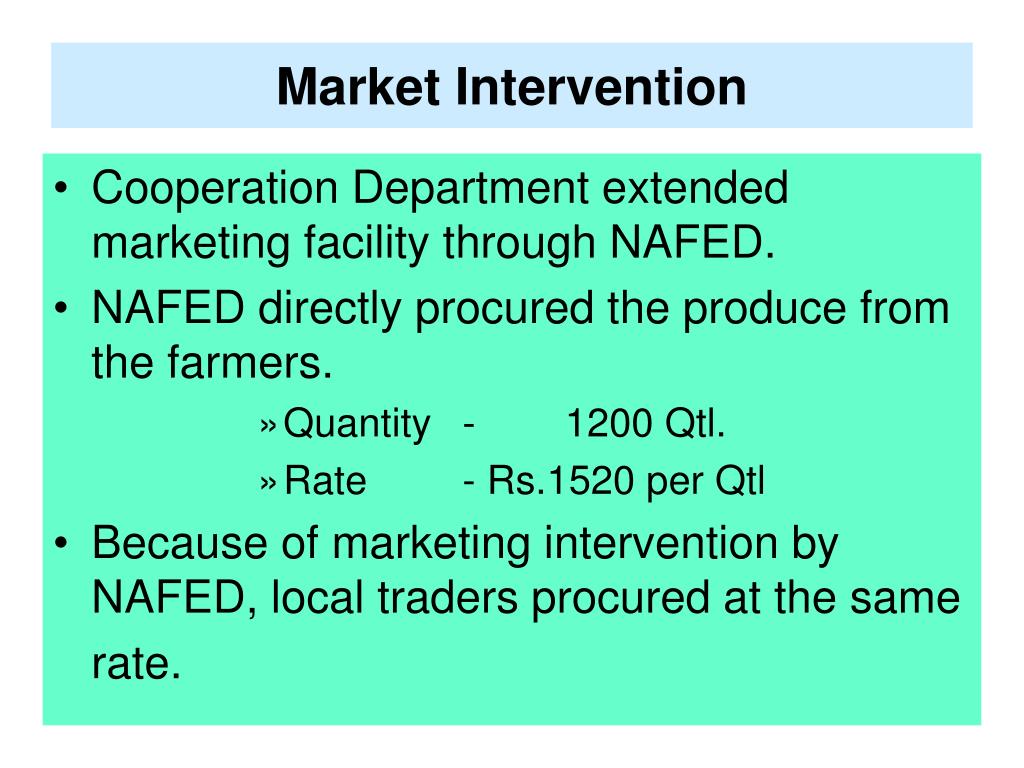 Market Intervention

• Cooperation Department extended marketing facility through NAFED.
• NAFED directly procured the produce from the farmers.
» Quantity - 1200 Qtl.
» Rate - Rs.1520 per Qtl
• Because of marketing intervention by NAFED, local traders procured at the same rate.